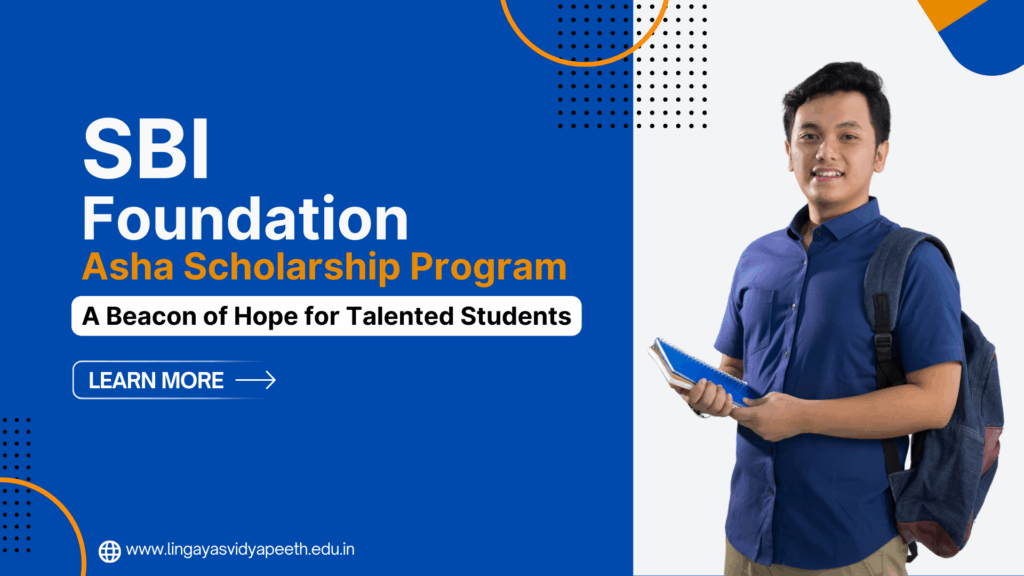 SBI
Foundation
Asha Scholarship Program
A Beacon of Hope for Talented Students

LEARN MORE

www.lingayasvidyapeeth.edu.in